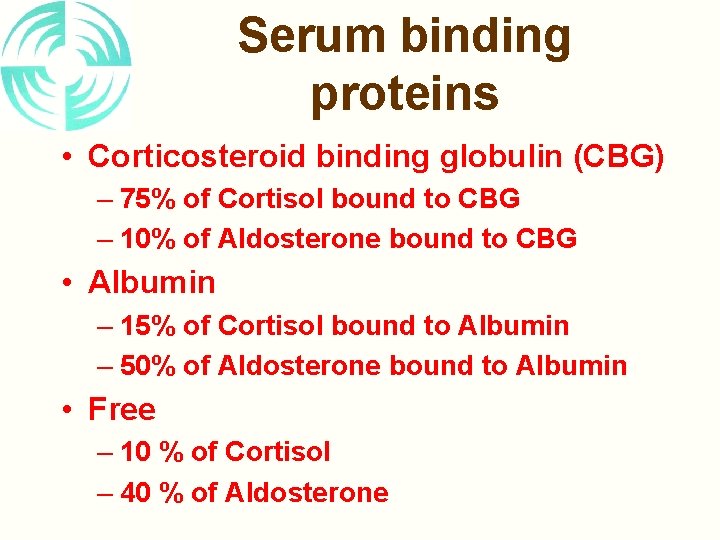 Serum binding proteins

• Corticosteroid binding globulin (CBG)
– 75% of Cortisol bound to CBG
– 10% of Aldosterone bound to CBG
• Albumin
– 15% of Cortisol bound to Albumin
– 50% of Aldosterone bound to Albumin
• Free
– 10 % of Cortisol
– 40 % of Aldosterone